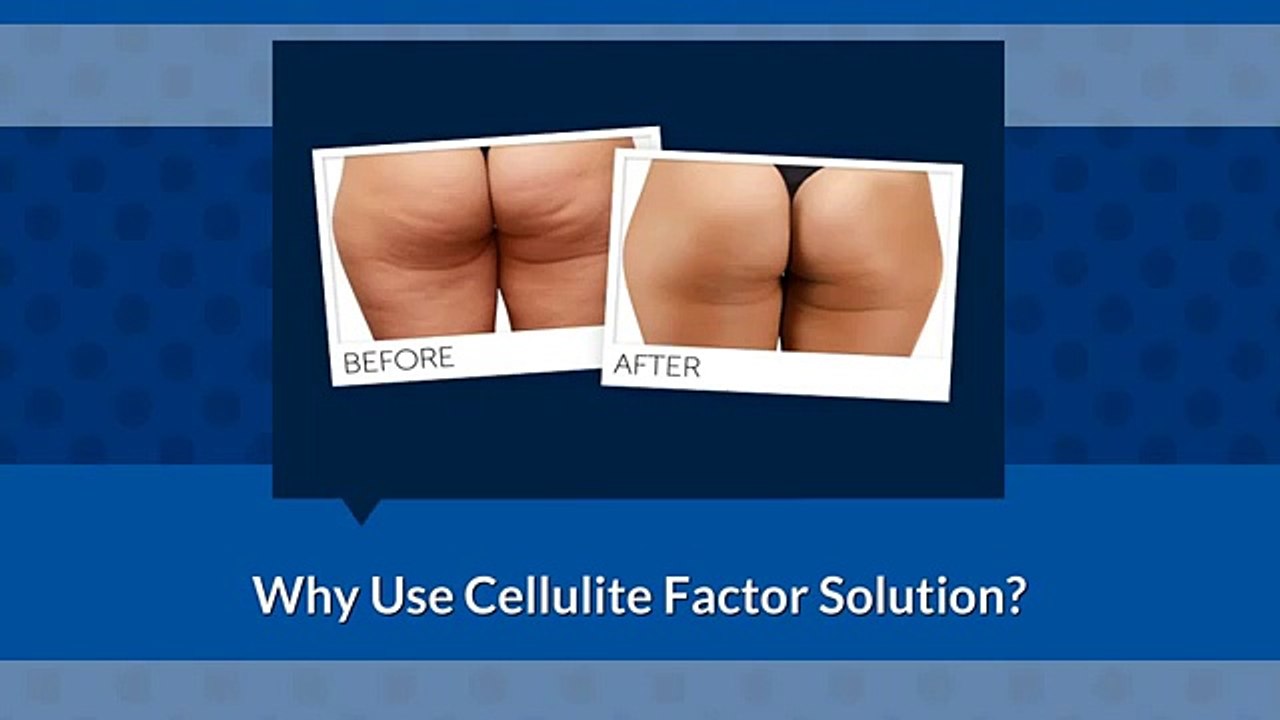 BEFORE

AFTER

Why Use Cellulite Factor Solution?